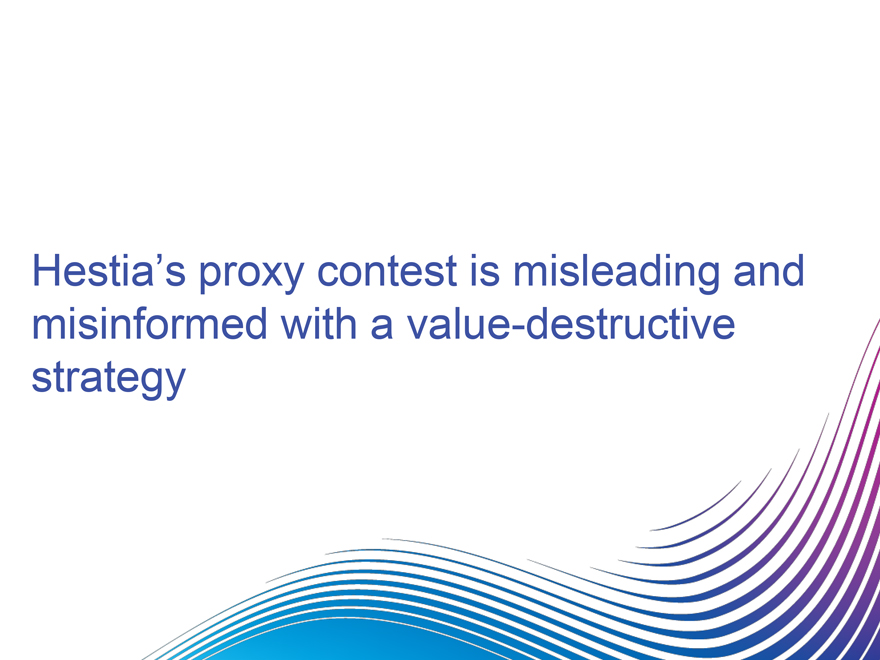 Hestia’s proxy contest is misleading and misinformed with a value-destructive strategy